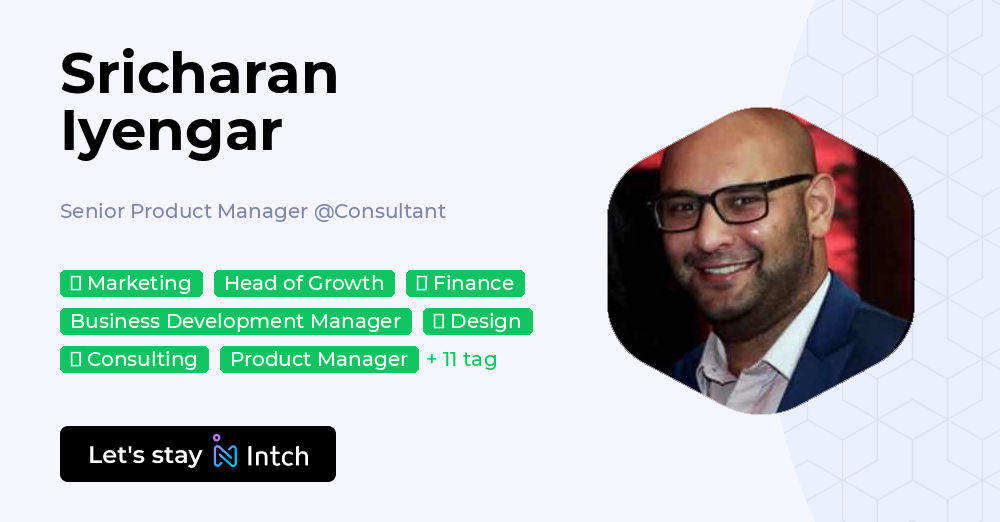 Sricharan Iyengar

Senior Product Manager @Consultant

Marketing
Head of Growth
Finance
Business Development Manager
Design
Consulting
Product Manager
+ 11 tag

Let's stay Intch